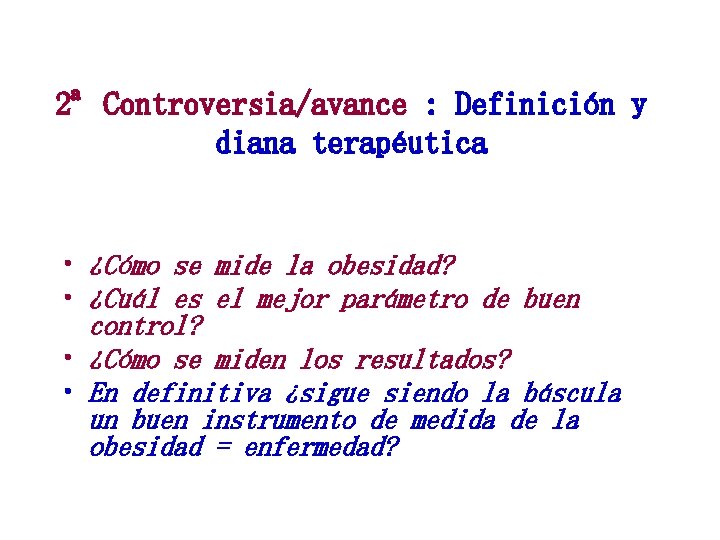 2ª Controversia/avance : Definición y diana terapéutica

• ¿Cómo se mide la obesidad?
• ¿Cuál es el mejor parámetro de buen control?
• ¿Cómo se miden los resultados?
• En definitiva ¿sigue siendo la báscula un buen instrumento de medida de la obesidad = enfermedad?